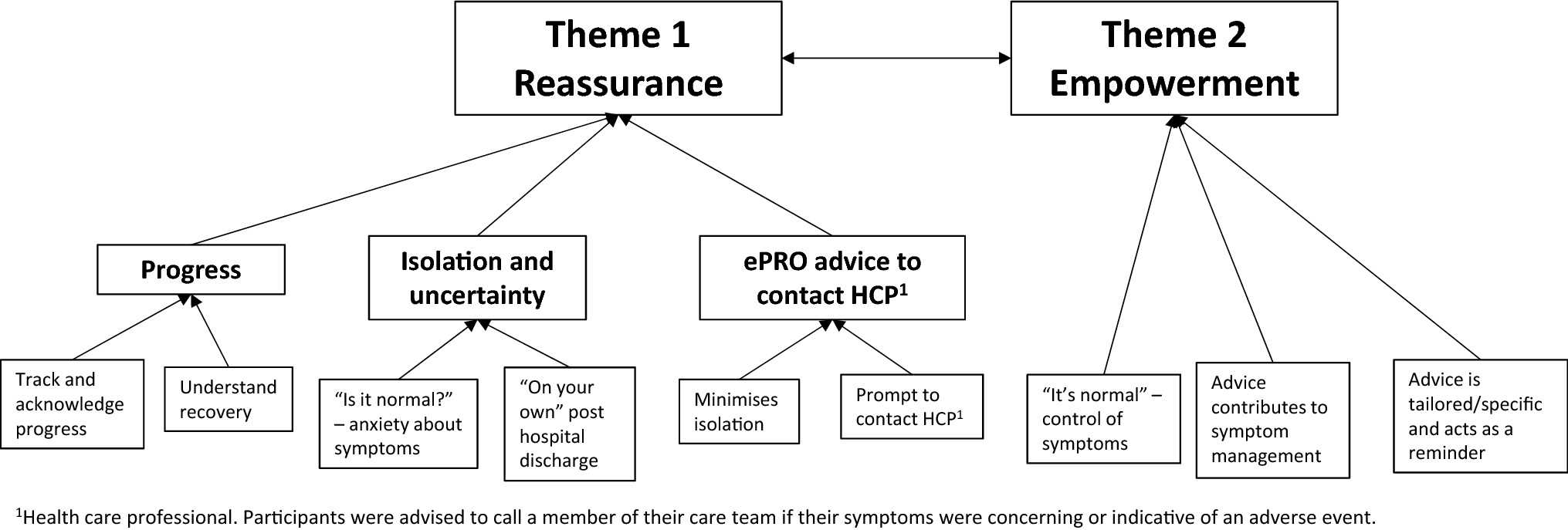 Theme 1
Reassurance

Theme 2
Empowerment

Progress

Isolation and uncertainty

ePRO advice to contact HCP$^1$

Track and acknowledge progress

Understand recovery

“Is it normal?” – anxiety about symptoms

“On your own” post hospital discharge

Minimises isolation

Prompt to contact HCP$^1$

“It’s normal” – control of symptoms

Advice contributes to symptom management

Advice is tailored/specific and acts as a reminder

$^1$Health care professional. Participants were advised to call a member of their care team if their symptoms were concerning or indicative of an adverse event.